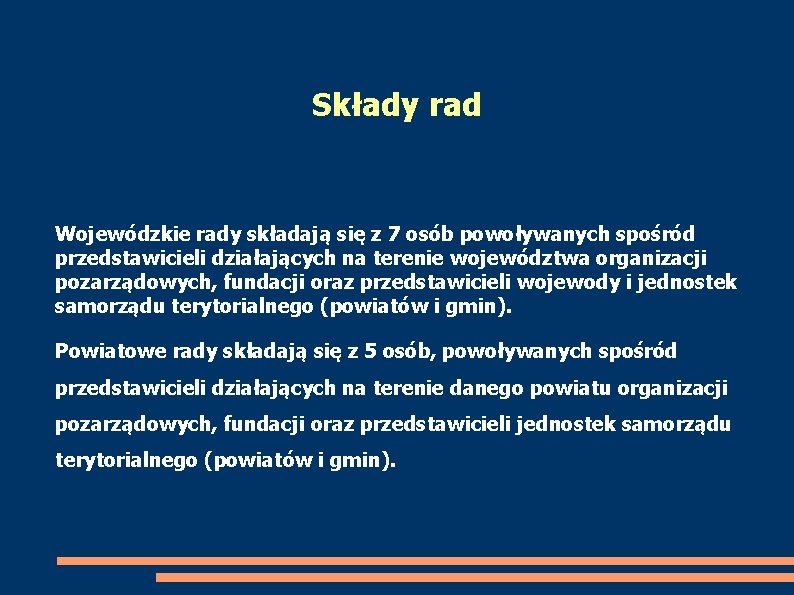 Składy rad

Wojewódzkie rady składają się z 7 osób powoływanych spośród przedstawicieli działających na terenie województwa organizacji pozarządowych, fundacji oraz przedstawicieli wojewody i jednostek samorządu terytorialnego (powiatów i gmin).

Powiatowe rady składają się z 5 osób, powoływanych spośród przedstawicieli działających na terenie danego powiatu organizacji pozarządowych, fundacji oraz przedstawicieli jednostek samorządu terytorialnego (powiatów i gmin).